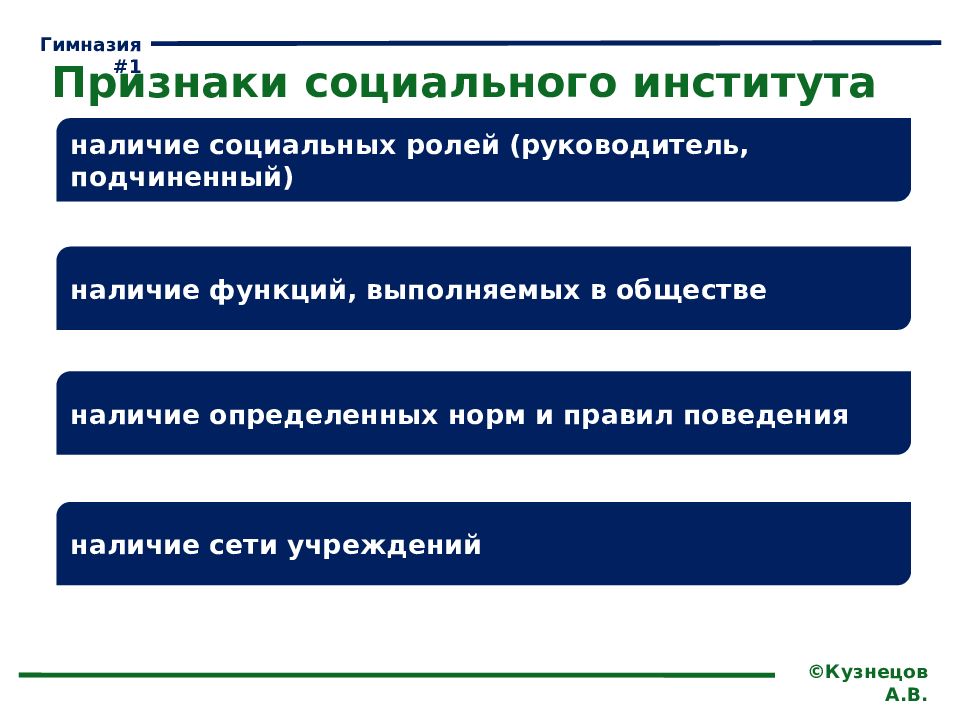 Гимназия #1

Признаки социального института

наличие социальных ролей (руководитель, подчиненный)

наличие функций, выполняемых в обществе

наличие определенных норм и правил поведения

наличие сети учреждений

©Кузнецов А.В.